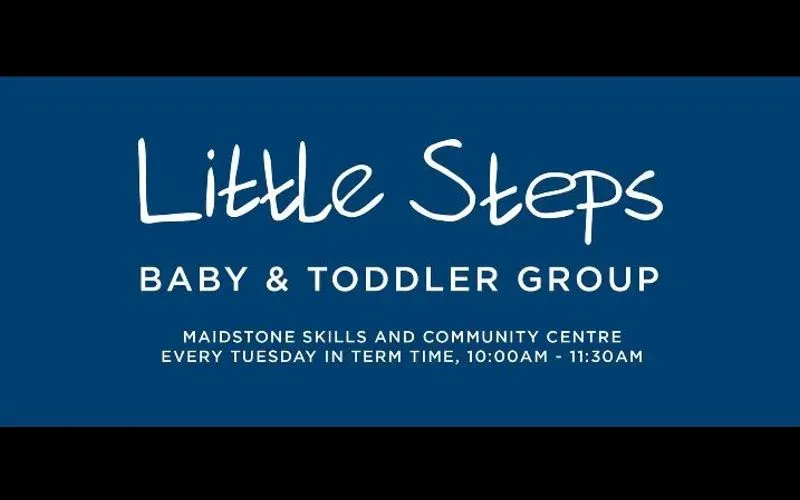 Little Steps

BABY & TODDLER GROUP

MAIDSTONE SKILLS AND COMMUNITY CENTRE
EVERY TUESDAY IN TERM TIME, 10:00AM - 11:30AM